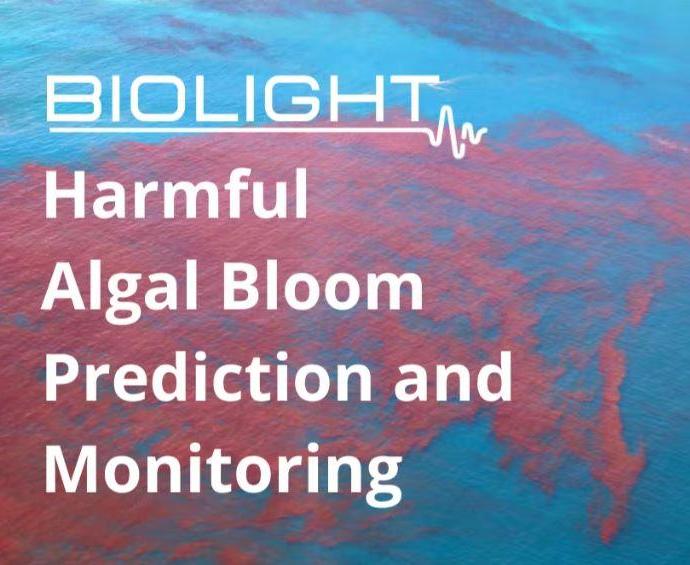 BIOLIGHT

Harmful Algal Bloom Prediction and Monitoring